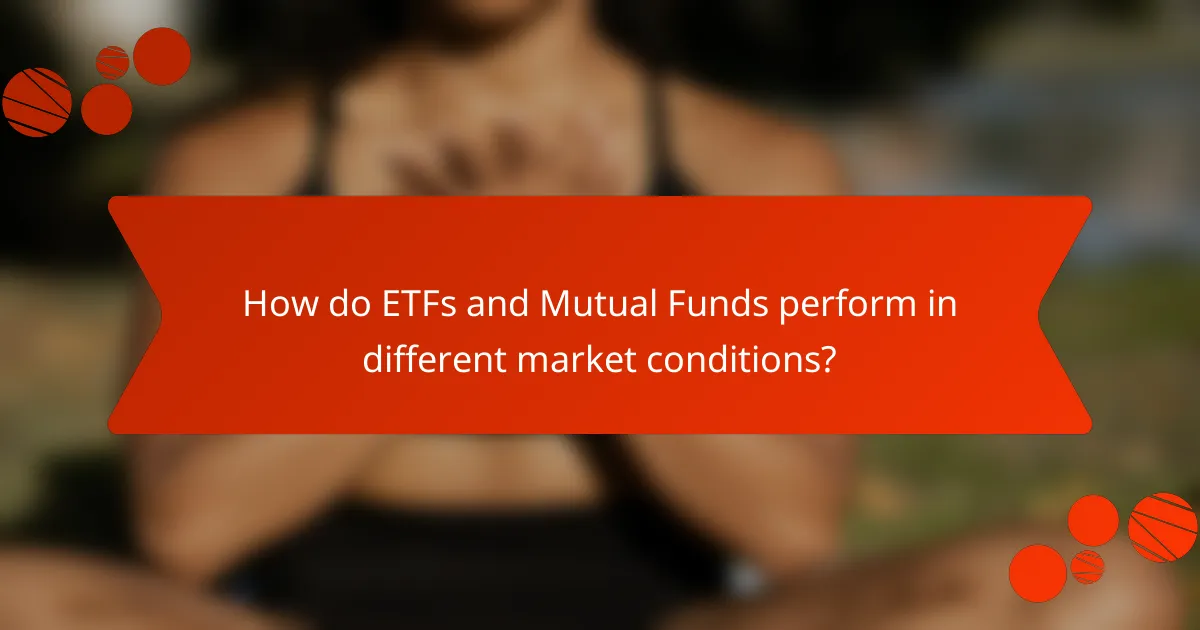 How do ETFs and Mutual Funds perform in different market conditions?